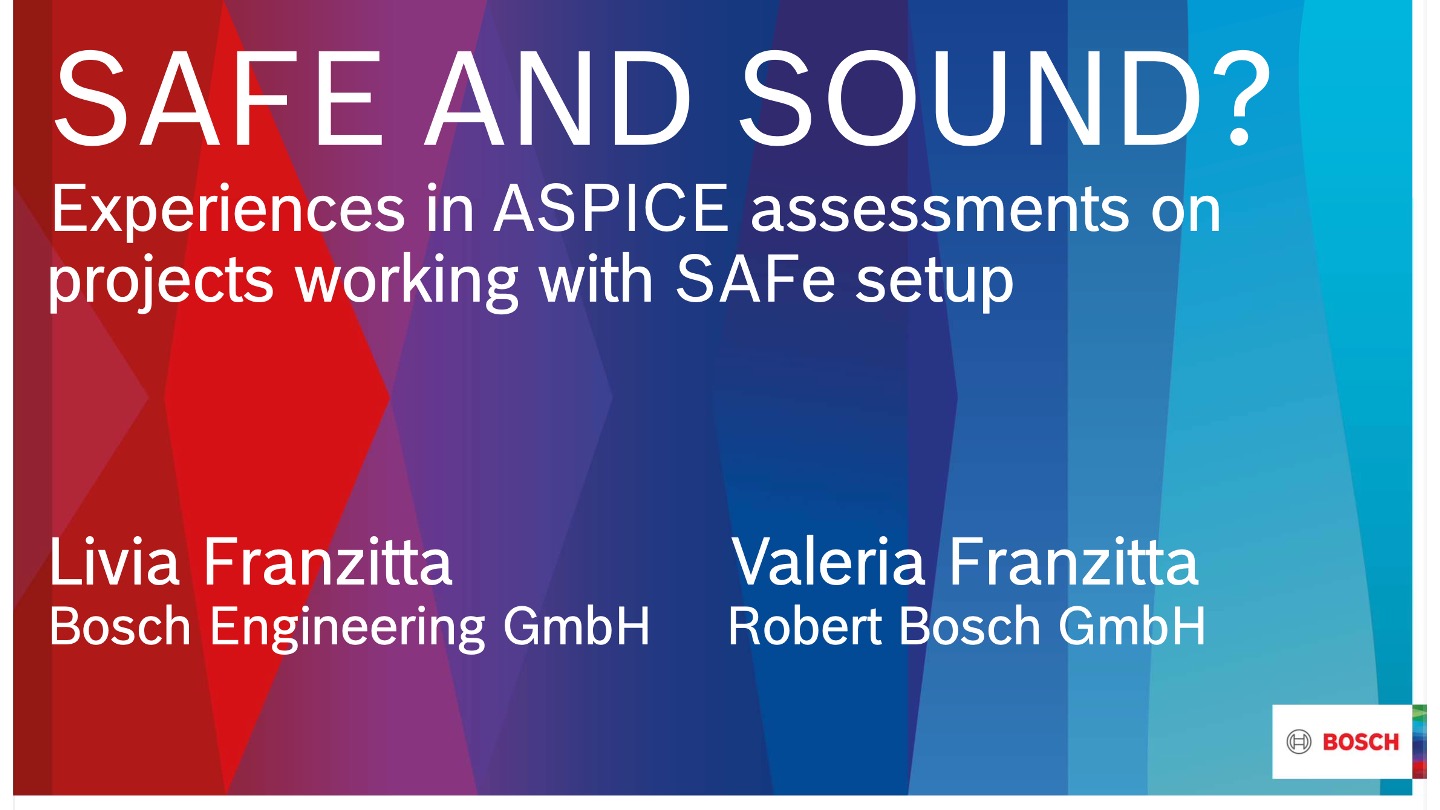 SAFE AND SOUND?

Experiences in ASPICE assessments on projects working with SAFe setup

Livia Franzitta
Bosch Engineering GmbH

Valeria Franzitta
Robert Bosch GmbH

BOSCH